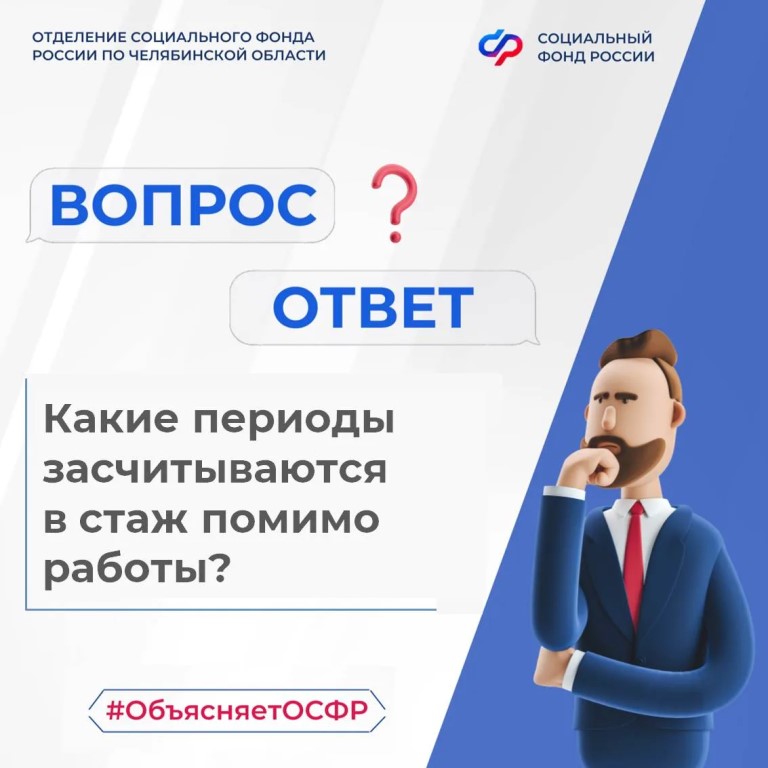 ОТДЕЛЕНИЕ СОЦИАЛЬНОГО ФОНДА РОССИИ ПО ЧЕЛЯБИНСКОЙ ОБЛАСТИ

СОЦИАЛЬНЫЙ ФОНД РОССИИ

ВОПРОС ?

ОТВЕТ

Какие периоды засчитываются в стаж помимо работы?

#ОбъясняетОСФР